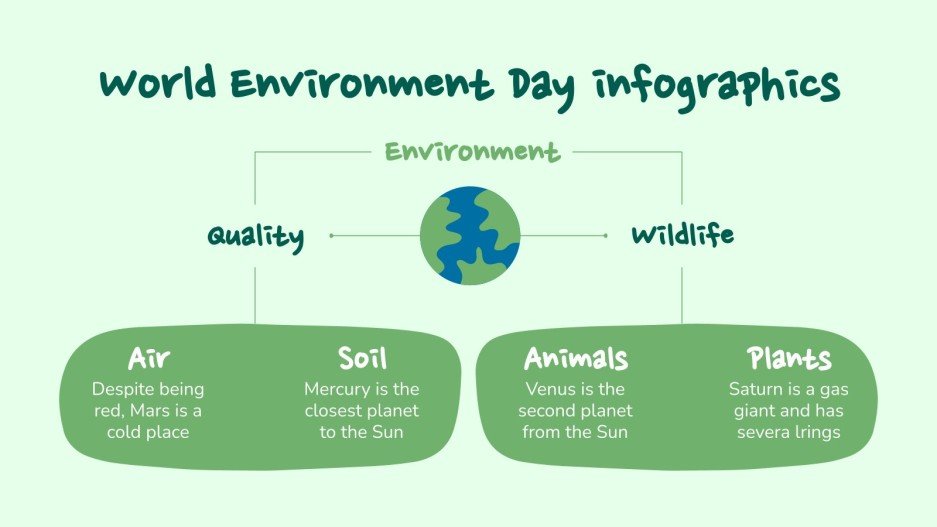 World Environment Day infographics

Environment

Quality

Wildlife

Air
Despite being red, Mars is a cold place

Soil
Mercury is the closest planet to the Sun

Animals
Venus is the second planet from the Sun

Plants
Saturn is a gas giant and has severa lrings